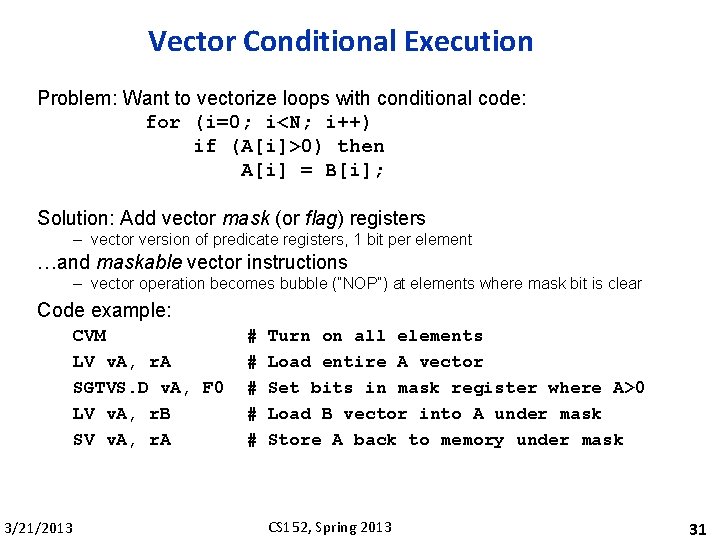 Vector Conditional Execution

Problem: Want to vectorize loops with conditional code:
for (i=0; i<N; i++)
if (A[i]>0) then
A[i] = B[i];

Solution: Add vector mask (or flag) registers
– vector version of predicate registers, 1 bit per element

…and maskable vector instructions
– vector operation becomes bubble ("NOP") at elements where mask bit is clear

Code example:
CVM # Turn on all elements
LV vA, rA # Load entire A vector
SGTVS.D vA, F0 # Set bits in mask register where A>0
LV vA, rB # Load B vector into A under mask
SV vA, rA # Store A back to memory under mask

3/21/2013

CS152, Spring 2013

31